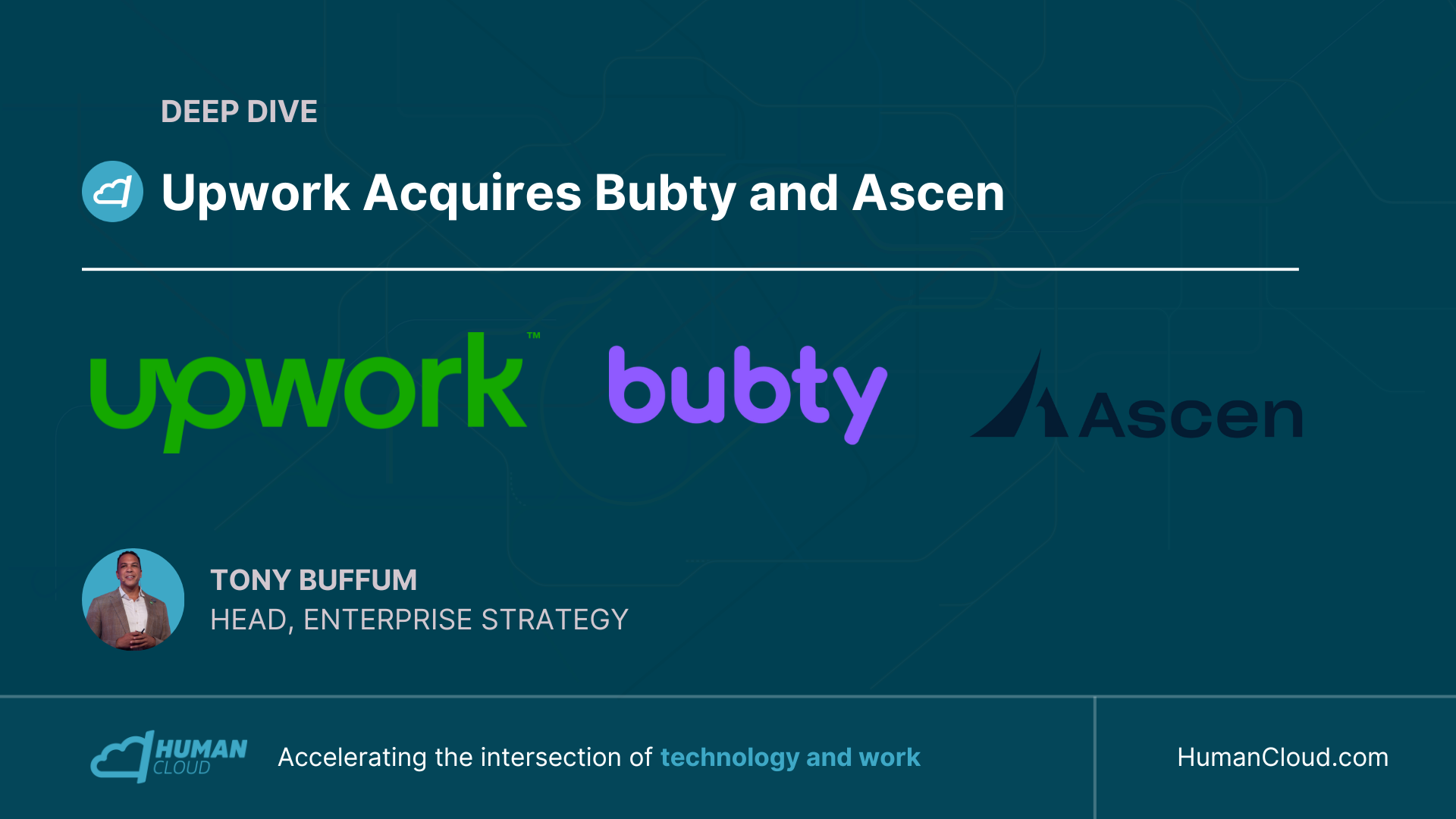 DEEP DIVE

Upwork Acquires Bubty and Ascen

upwork™

bubty

Ascen

TONY BUFFUM
HEAD, ENTERPRISE STRATEGY

HUMAN CLOUD

Accelerating the intersection of technology and work

HumanCloud.com